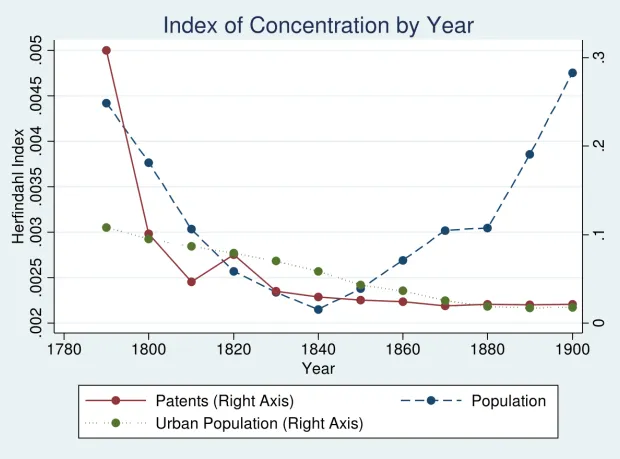 Index of Concentration by Year

Herfindahl Index

.005
.0045
.004
.0035
.003
.0025
.002

.3
.2
.1
0

1780
1800
1820
1840
1860
1880
1900

Year

Patents (Right Axis)
Population
Urban Population (Right Axis)